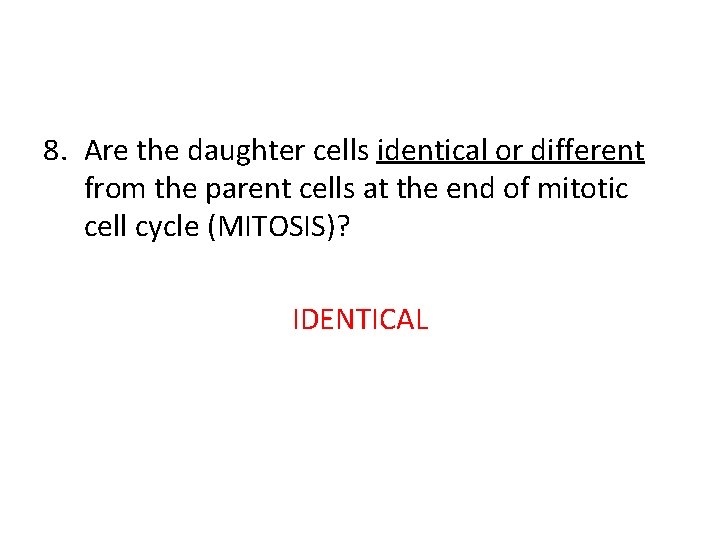 8. Are the daughter cells identical or different from the parent cells at the end of mitotic cell cycle (MITOSIS)?

IDENTICAL